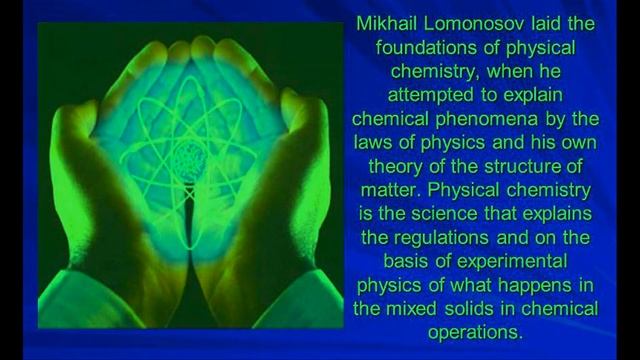 Mikhail Lomonosov laid the foundations of physical chemistry, when he attempted to explain chemical phenomena by the laws of physics and his own theory of the structure of matter. Physical chemistry is the science that explains the regulations and on the basis of experimental physics of what happens in the mixed solids in chemical operations.